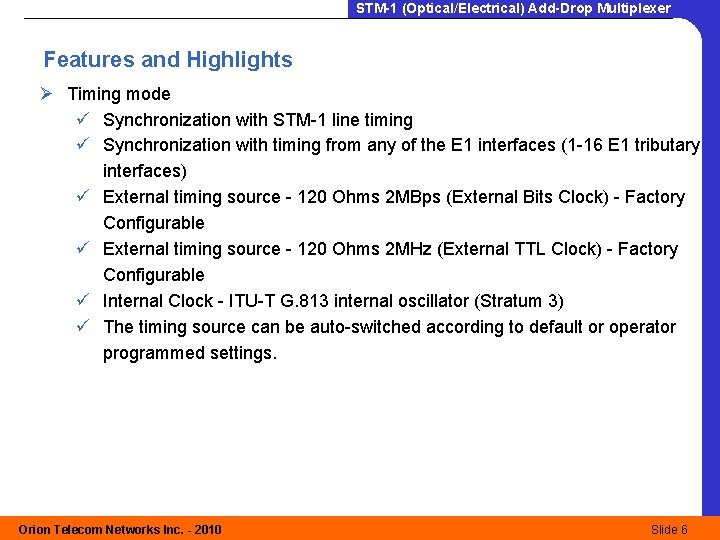 STM-1 (Optical/Electrical) Add-Drop Multiplexer

Features and Highlights

➢ Timing mode
✓ Synchronization with STM-1 line timing
✓ Synchronization with timing from any of the E1 interfaces (1-16 E1 tributary interfaces)
✓ External timing source - 120 Ohms 2MBps (External Bits Clock) - Factory Configurable
✓ External timing source - 120 Ohms 2MHz (External TTL Clock) - Factory Configurable
✓ Internal Clock - ITU-T G.813 internal oscillator (Stratum 3)
✓ The timing source can be auto-switched according to default or operator programmed settings.

Orion Telecom Networks Inc. - 2010

Slide 6